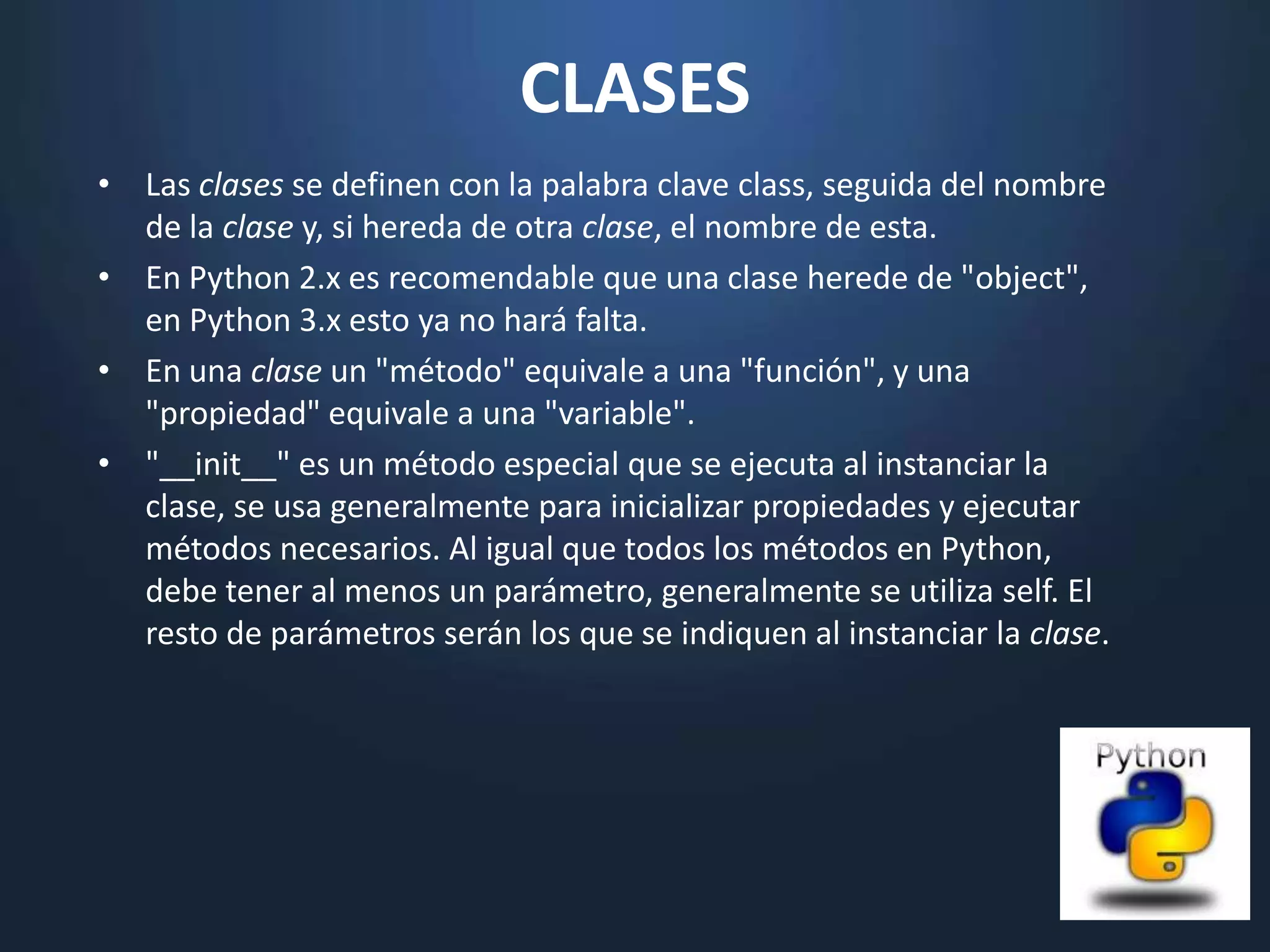 CLASES

• Las clases se definen con la palabra clave class, seguida del nombre de la clase y, si hereda de otra clase, el nombre de esta.

• En Python 2.x es recomendable que una clase herede de "object", en Python 3.x esto ya no hará falta.

• En una clase un "método" equivale a una "función", y una "propiedad" equivale a una "variable".

• "__init__" es un método especial que se ejecuta al instanciar la clase, se usa generalmente para inicializar propiedades y ejecutar métodos necesarios. Al igual que todos los métodos en Python, debe tener al menos un parámetro, generalmente se utiliza self. El resto de parámetros serán los que se indiquen al instanciar la clase.

Python